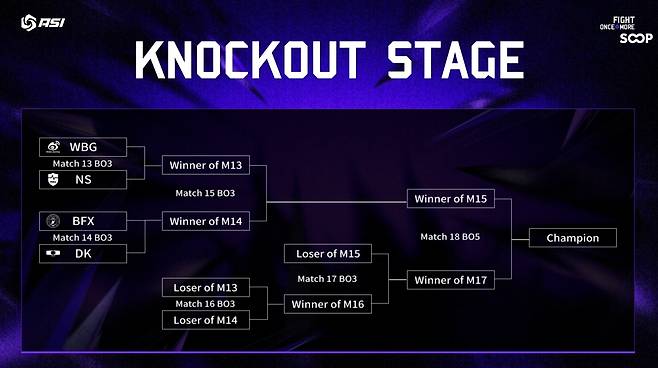 RSI

FIGHT ONCE MORE
SOOP

KNOCKOUT STAGE

WBG
Match 13 BO3
NS

BFX
Match 14 BO3
DK

Winner of M13
Match 15 BO3
Winner of M14

Loser of M13
Match 16 BO3
Loser of M14

Loser of M15
Match 17 BO3
Winner of M16

Winner of M15
Match 18 BO5
Winner of M17

Champion